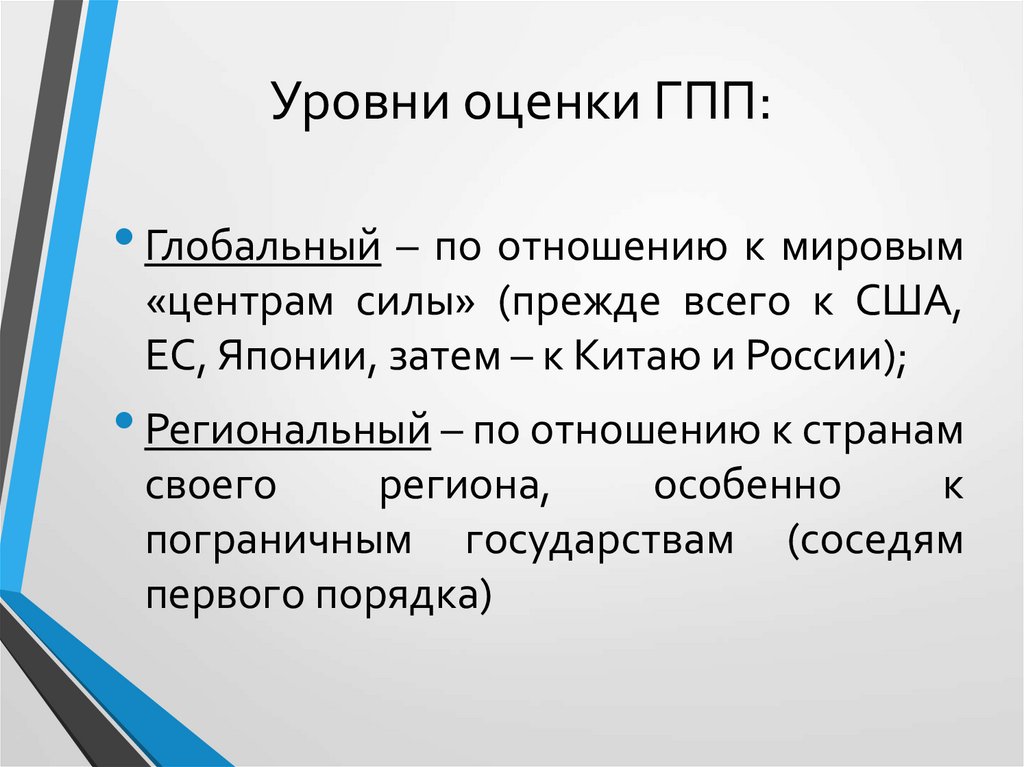 Уровни оценки ГПП:

• Глобальный – по отношению к мировым «центрам силы» (прежде всего к США, ЕС, Японии, затем – к Китаю и России);

• Региональный – по отношению к странам своего региона, особенно к пограничным государствам (соседям первого порядка)